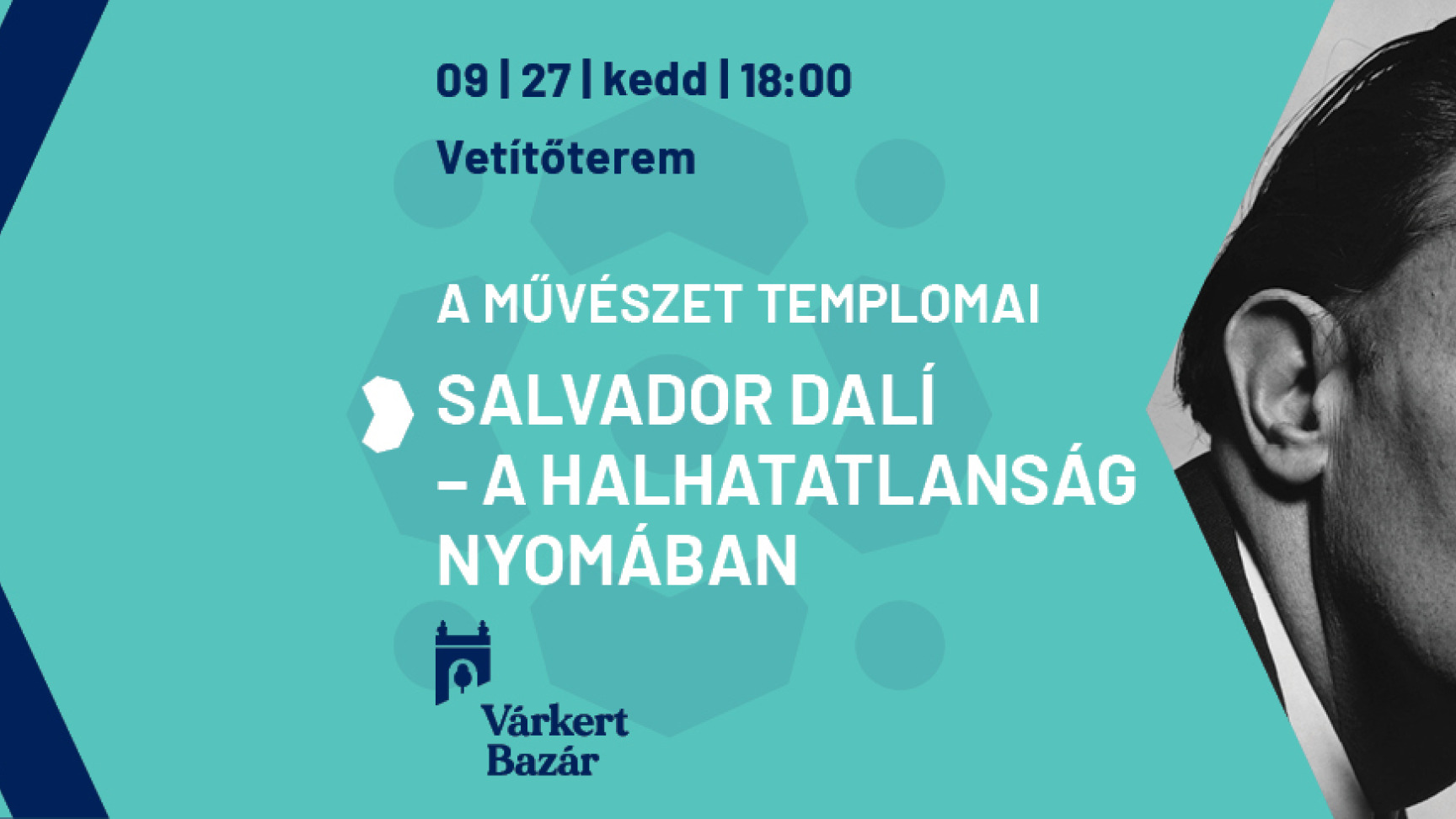 09 | 27 | kedd | 18:00

Vetítőterem

A MŰVÉSZET TEMPLOMAI

SALVADOR DALÍ – A HALHATATLANSÁG NYOMÁBAN

Várkert Bazár